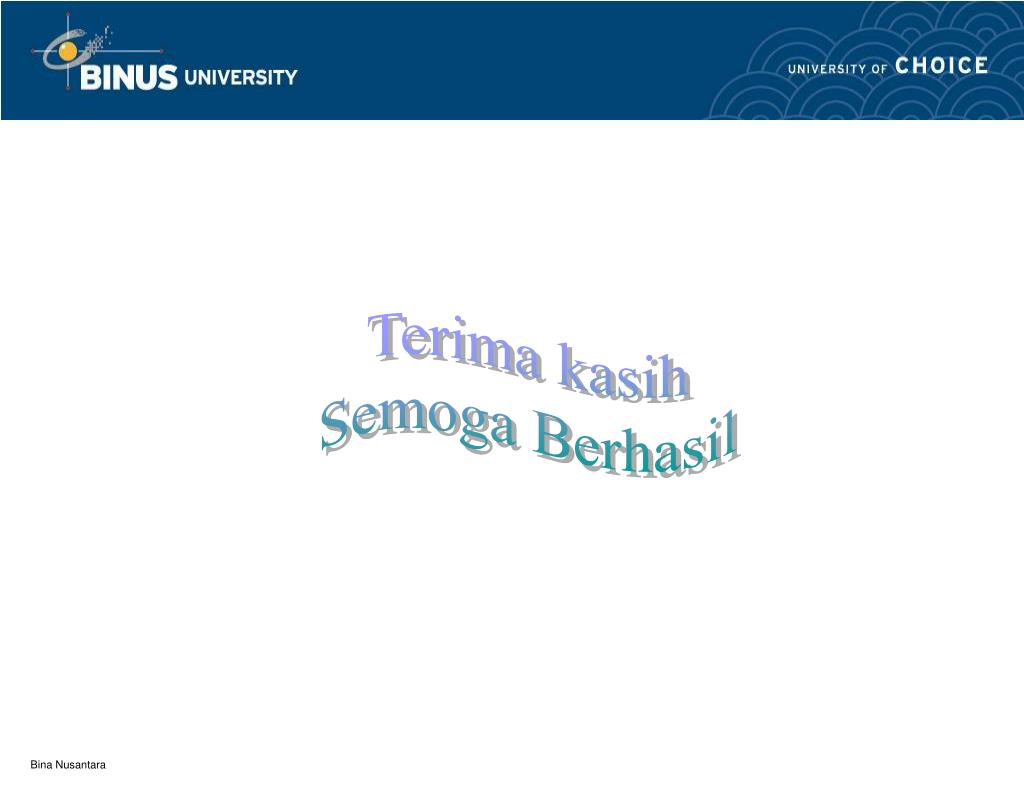 BINUS UNIVERSITY

UNIVERSITY OF CHOICE

Terima kasih
Semoga Berhasil

Bina Nusantara